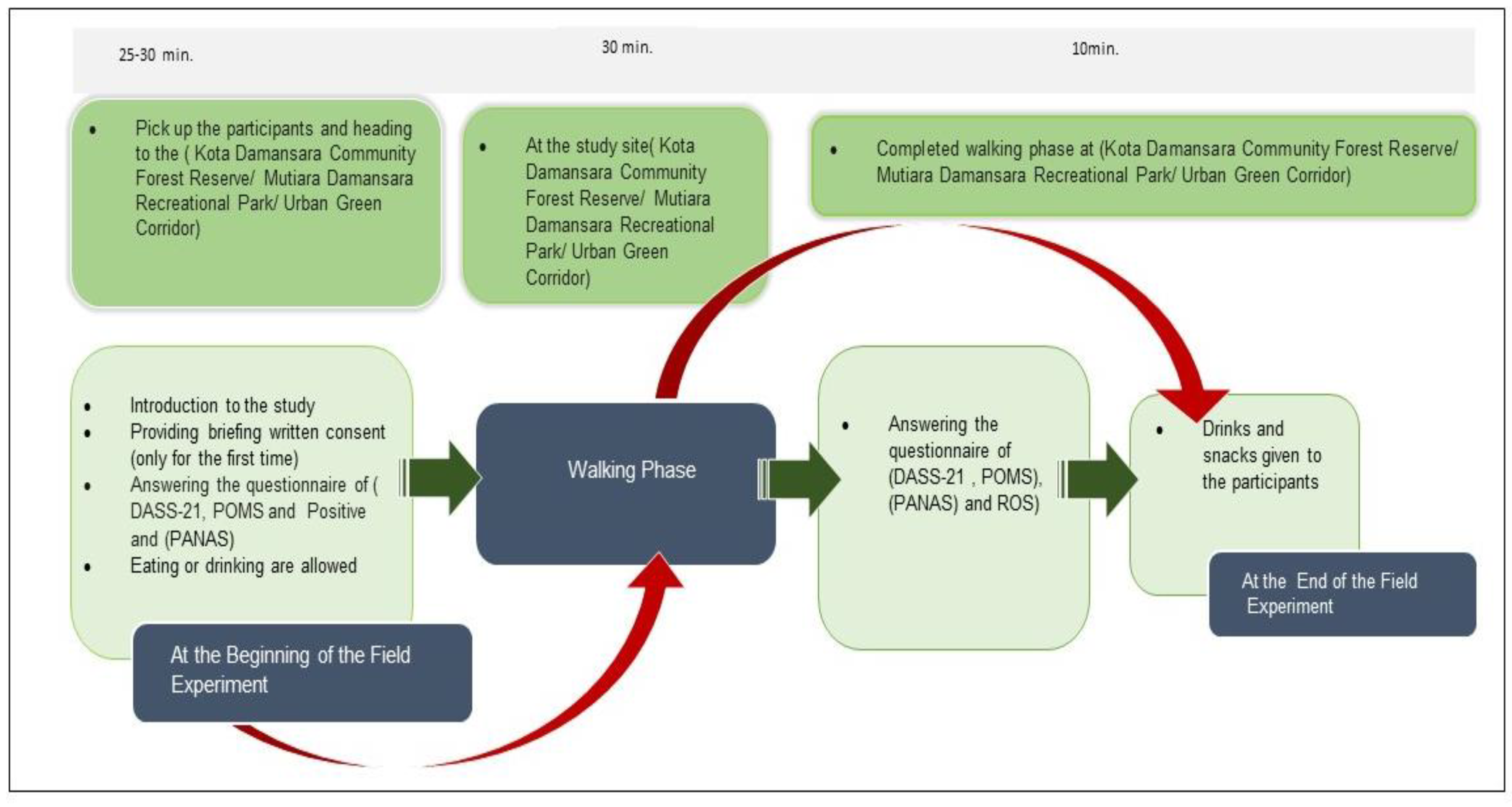 25-30 min.

30 min.

10min.

• Pick up the participants and heading to the ( Kota Damansara Community Forest Reserve/ Mutiara Damansara Recreational Park/ Urban Green Corridor)

• At the study site( Kota Damansara Community Forest Reserve/ Mutiara Damansara Recreational Park/ Urban Green Corridor)

• Completed walking phase at (Kota Damansara Community Forest Reserve/ Mutiara Damansara Recreational Park/ Urban Green Corridor)

• Introduction to the study
• Providing briefing written consent (only for the first time)
• Answering the questionnaire of ( DASS-21, POMS and Positive and (PANAS)
• Eating or drinking are allowed

At the Beginning of the Field Experiment

Walking Phase

• Answering the questionnaire of (DASS-21 , POMS), (PANAS) and ROS)

• Drinks and snacks given to the participants

At the End of the Field Experiment